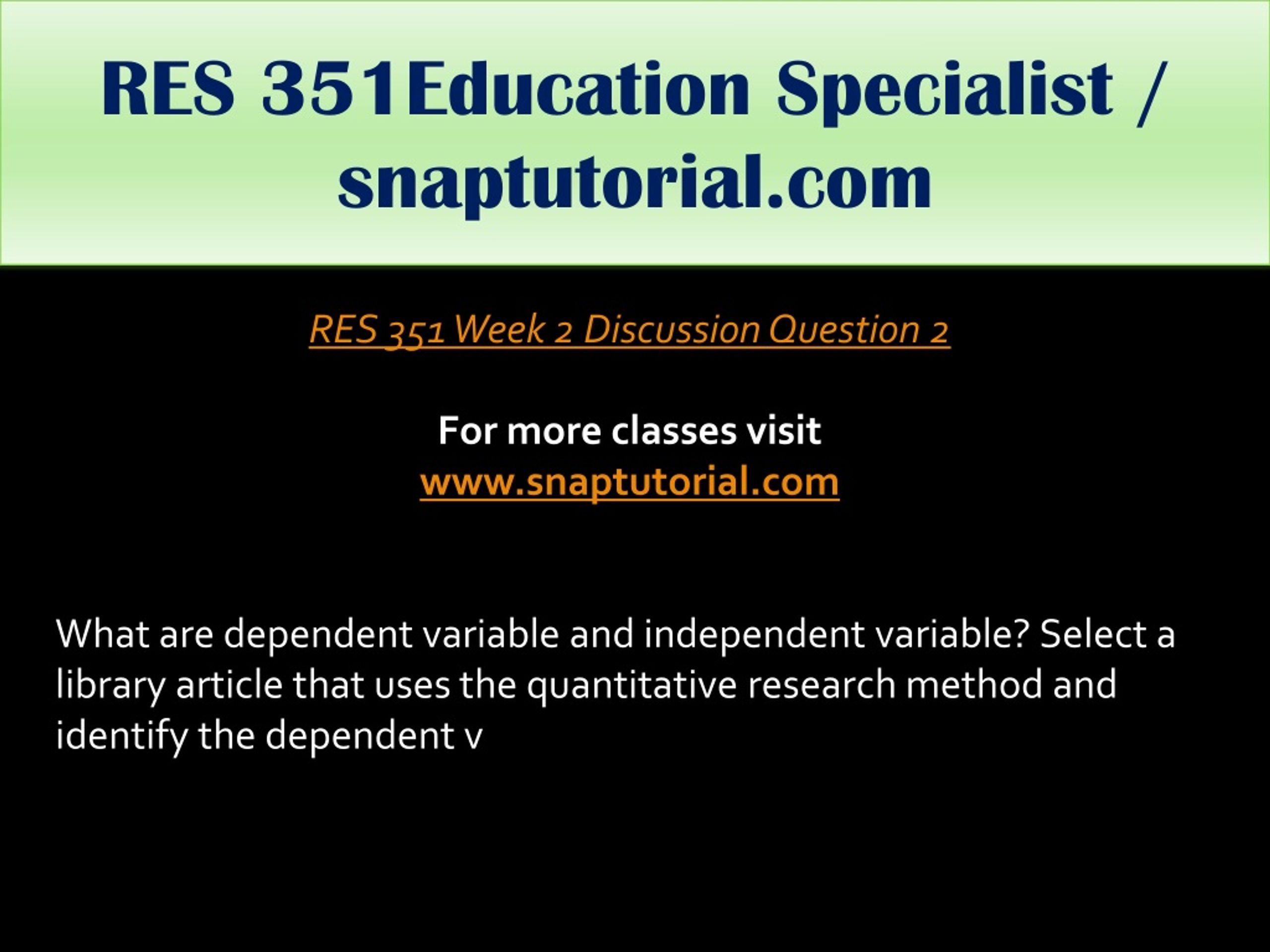 RES 351Education Specialist / snaptutorial.com

RES 351 Week 2 Discussion Question 2

For more classes visit
www.snaptutorial.com

What are dependent variable and independent variable? Select a library article that uses the quantitative research method and identify the dependent v